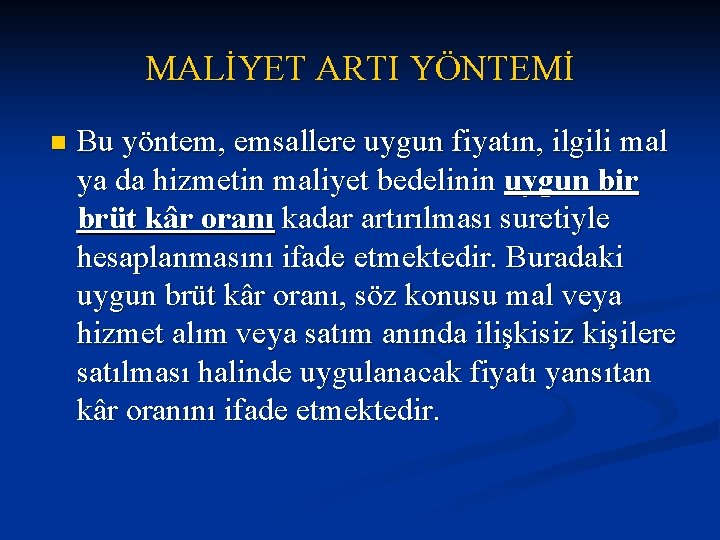 MALİYET ARTI YÖNTEMİ

Bu yöntem, emsallere uygun fiyatın, ilgili mal ya da hizmetin maliyet bedelinin uygun bir brüt kâr oranı kadar artırılması suretiyle hesaplanmasını ifade etmektedir. Buradaki uygun brüt kâr oranı, söz konusu mal veya hizmet alım veya satım anında ilişkisiz kişilere satılması halinde uygulanacak fiyatı yansıtan kâr oranını ifade etmektedir.